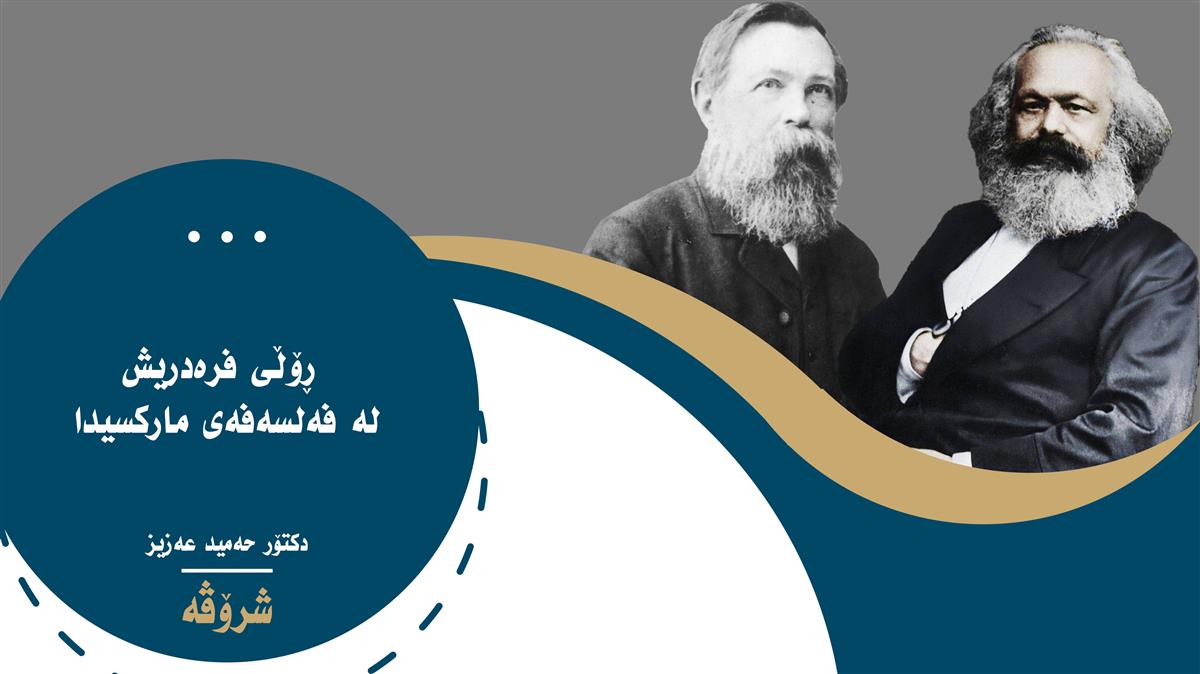 ...

ڕۆڵی فرەدریش
لە فەلسەفەی مارکسیدا

دکتۆر حەمید عەزیز

شرۆڤە